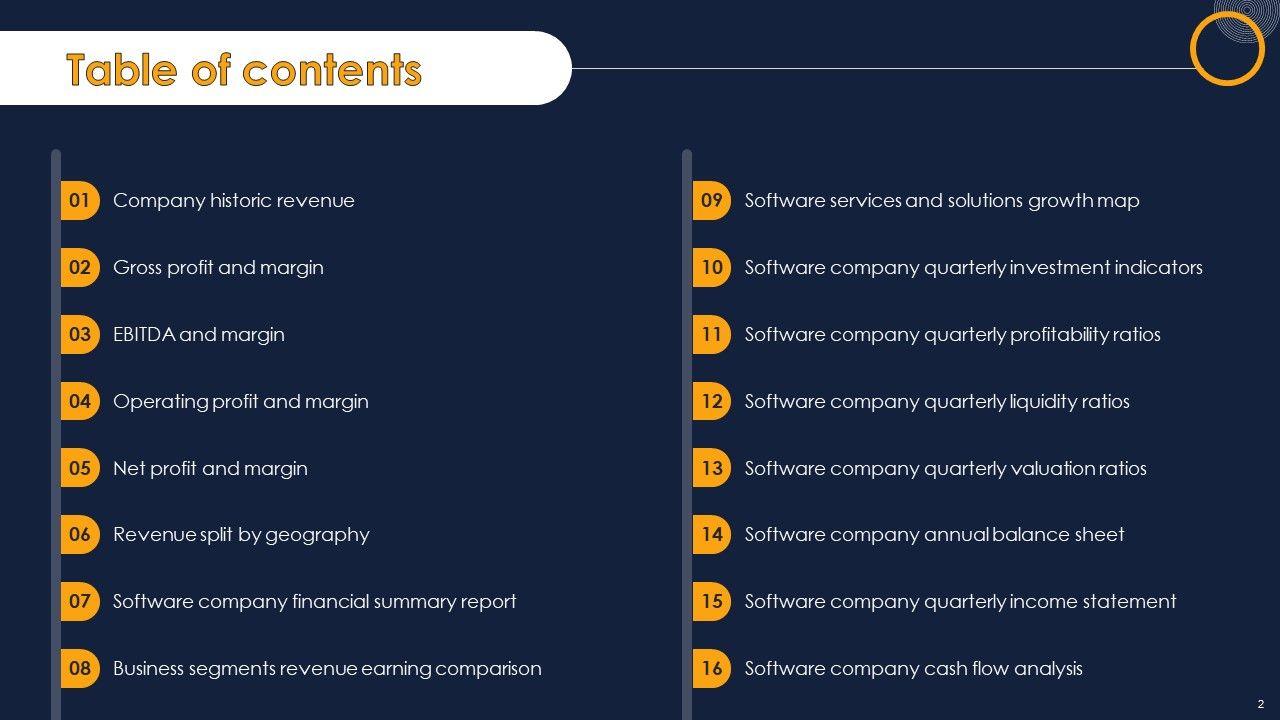 Table of contents

01 Company historic revenue

02 Gross profit and margin

03 EBITDA and margin

04 Operating profit and margin

05 Net profit and margin

06 Revenue split by geography

07 Software company financial summary report

08 Business segments revenue earning comparison

09 Software services and solutions growth map

10 Software company quarterly investment indicators

11 Software company quarterly profitability ratios

12 Software company quarterly liquidity ratios

13 Software company quarterly valuation ratios

14 Software company annual balance sheet

15 Software company quarterly income statement

16 Software company cash flow analysis

2